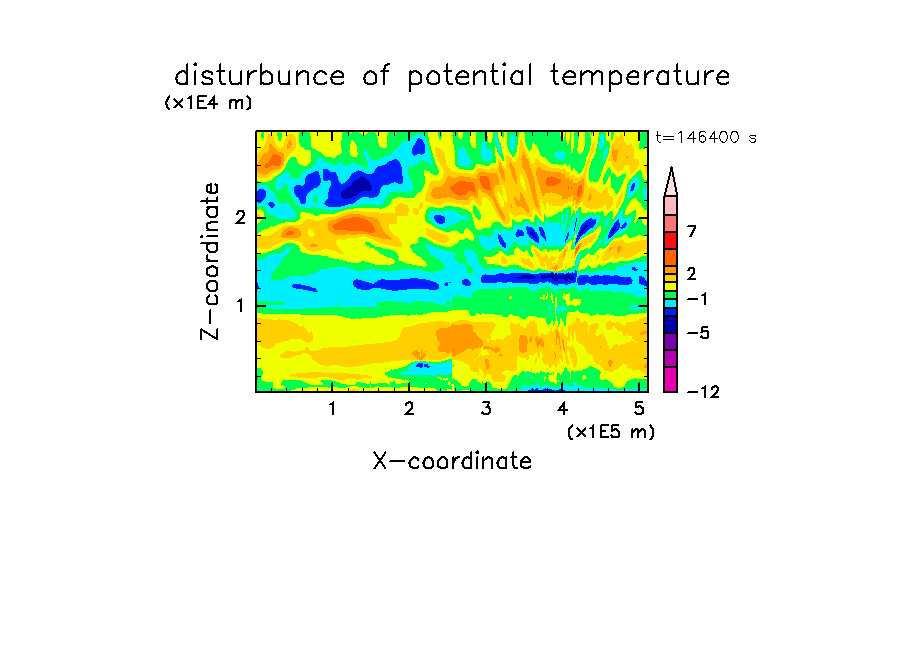 disturbunce of potential temperature

(x1E4 m)

t=146400 s

Z-coordinate

2

1

7

2

−1

−5

−12

1 2 3 4 5

(x1E5 m)

X-coordinate